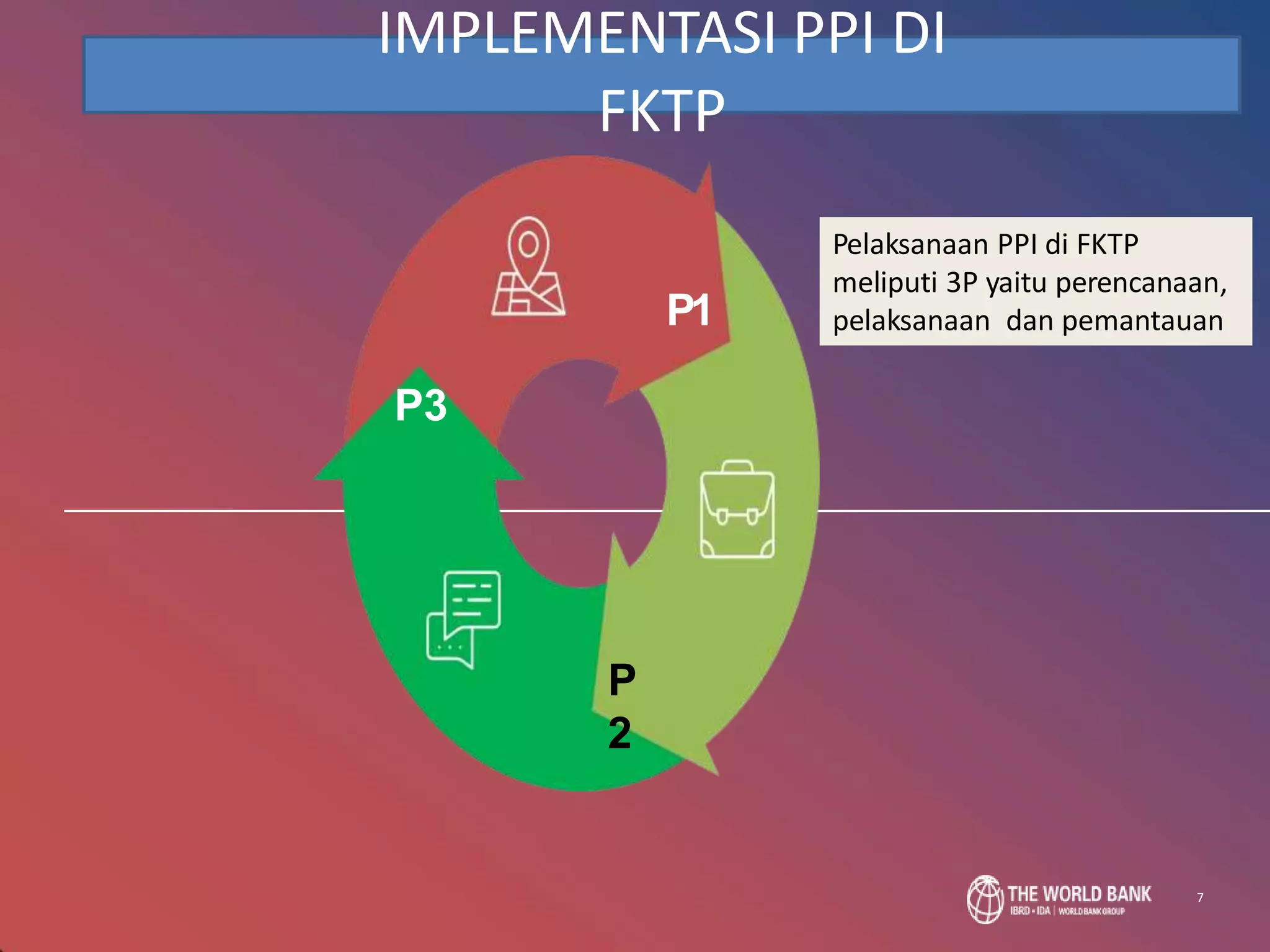 IMPLEMENTASI PPI DI FKTP

Pelaksanaan PPI di FKTP meliputi 3P yaitu perencanaan, pelaksanaan dan pemantauan

P1

P3

P
2

THE WORLD BANK
IBRD • IDA | WORLD BANK GROUP

7